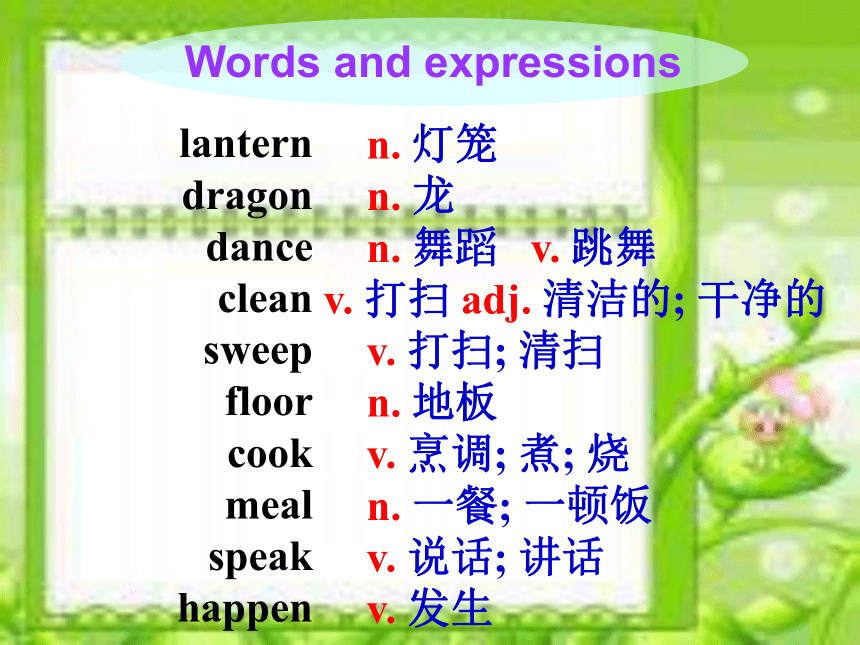 Words and expressions

lantern n. 灯笼
dragon n. 龙
dance n. 舞蹈 v. 跳舞
clean v. 打扫 adj. 清洁的; 干净的
sweep v. 打扫; 清扫
floor n. 地板
cook v. 烹调; 煮; 烧
meal n. 一餐; 一顿饭
speak v. 说话; 讲话
happen v. 发生